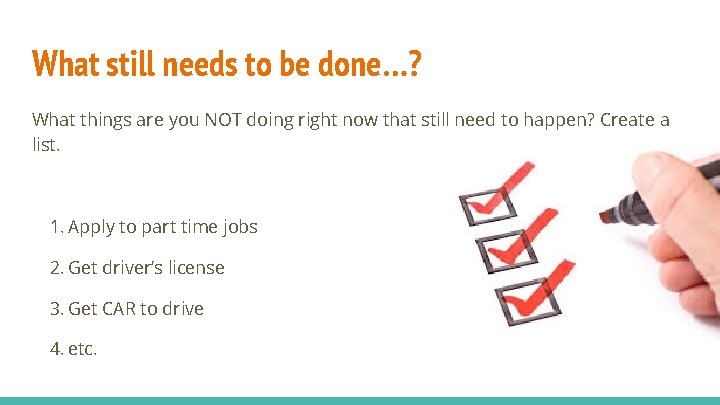 What still needs to be done...?

What things are you NOT doing right now that still need to happen? Create a list.

1. Apply to part time jobs

2. Get driver's license

3. Get CAR to drive

4. etc.